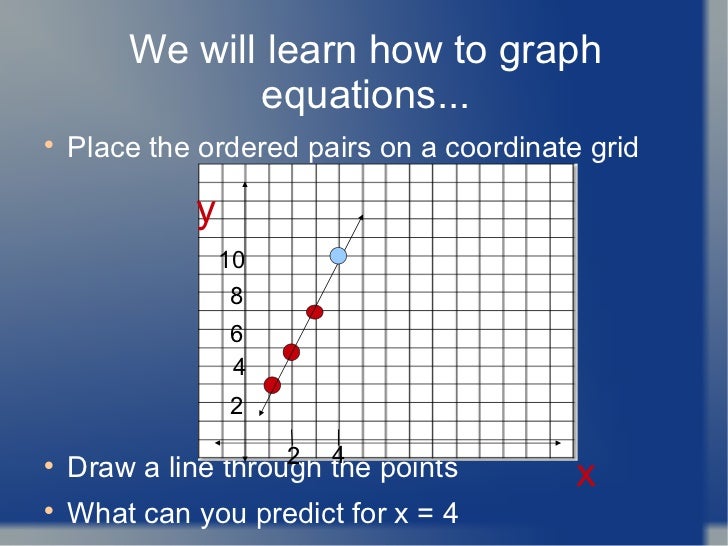 We will learn how to graph equations...

• Place the ordered pairs on a coordinate grid

y

10
8
6
4
2

2 4

x

• Draw a line through the points

• What can you predict for x = 4